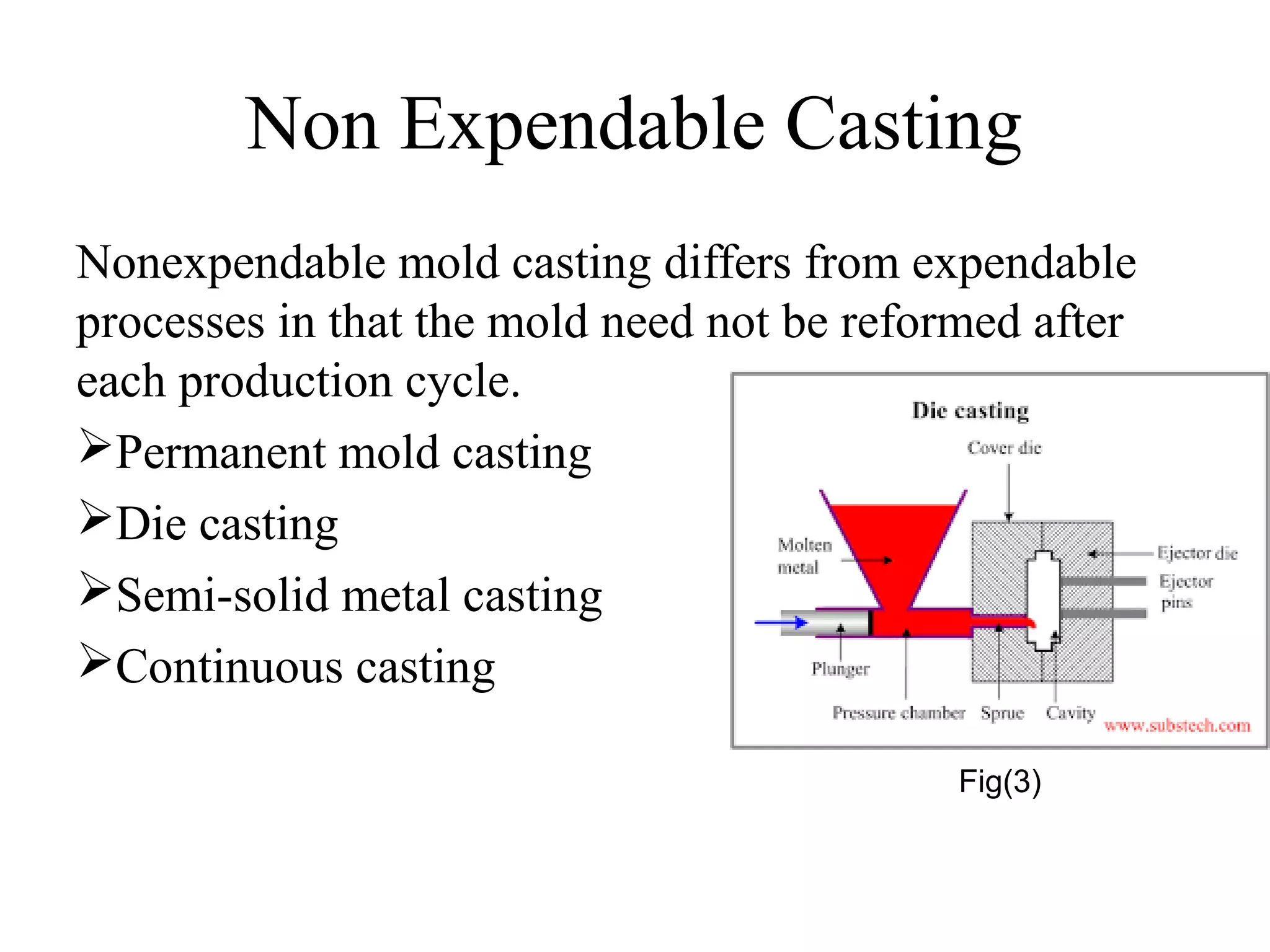 Non Expendable Casting

Nonexpendable mold casting differs from expendable processes in that the mold need not be reformed after each production cycle.

➢Permanent mold casting

➢Die casting

➢Semi-solid metal casting

➢Continuous casting

Die casting

Cover die

Molten metal

Ejector die

Ejector pins

Plunger

Pressure chamber

Sprue

Cavity

www.substech.com

Fig(3)